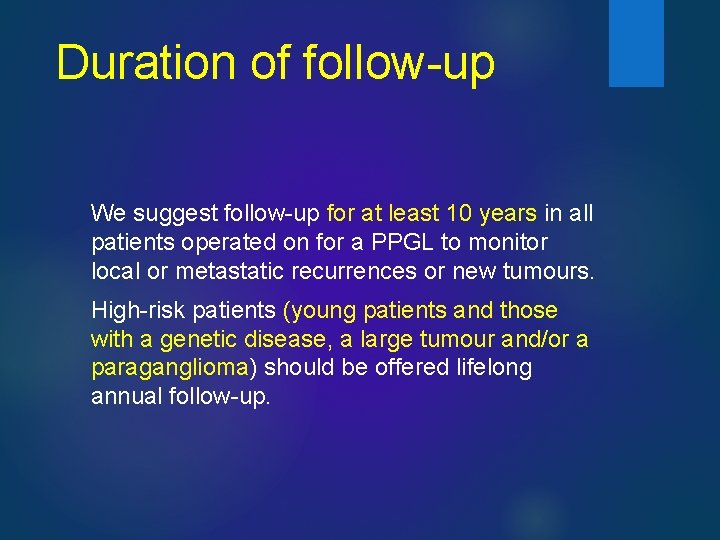 Duration of follow-up

We suggest follow-up for at least 10 years in all patients operated on for a PPGL to monitor local or metastatic recurrences or new tumours.

High-risk patients (young patients and those with a genetic disease, a large tumour and/or a paraganglioma) should be offered lifelong annual follow-up.